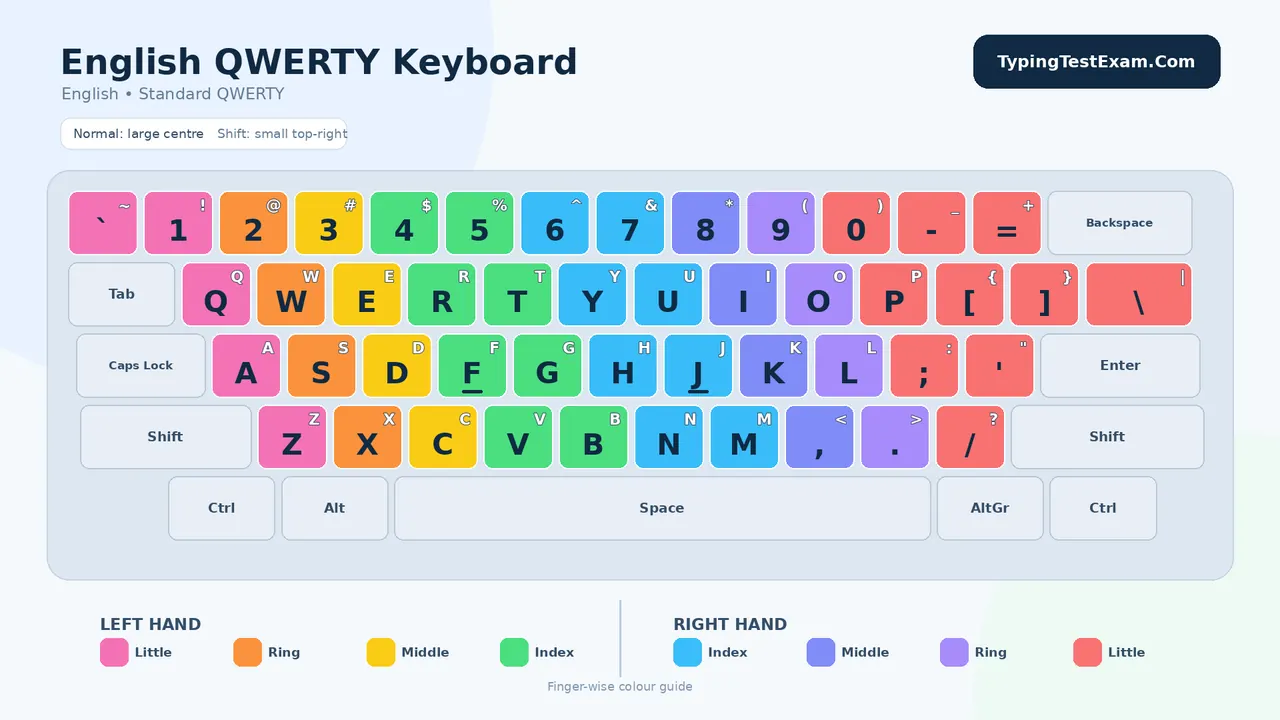 English QWERTY Keyboard
English • Standard QWERTY

TypingTestExam.Com

Normal: large centre Shift: small top-right

~ ` ! 1 @ 2 # 3 $ 4 % 5 ^ 6 & 7 * 8 ( 9 ) 0 _ - + = Backspace

Tab Q Q W W E E R R T T Y Y U U I I O O P P { [ } ] | \

Caps Lock A A S S D D F F G G H H J J K K L L : ; " ' Enter

Shift Z Z X X C C V V B B N N M M < , > . ? / Shift

Ctrl Alt Space AltGr Ctrl

LEFT HAND
Little Ring Middle Index

RIGHT HAND
Index Middle Ring Little

Finger-wise colour guide